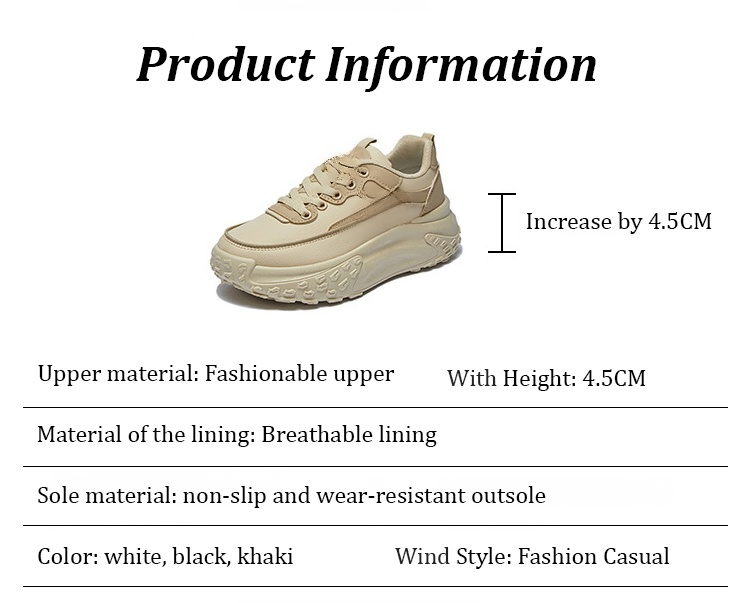 Product Information

Increase by 4.5CM

Upper material: Fashionable upper With Height: 4.5CM

Material of the lining: Breathable lining

Sole material: non-slip and wear-resistant outsole

Color: white, black, khaki Wind Style: Fashion Casual